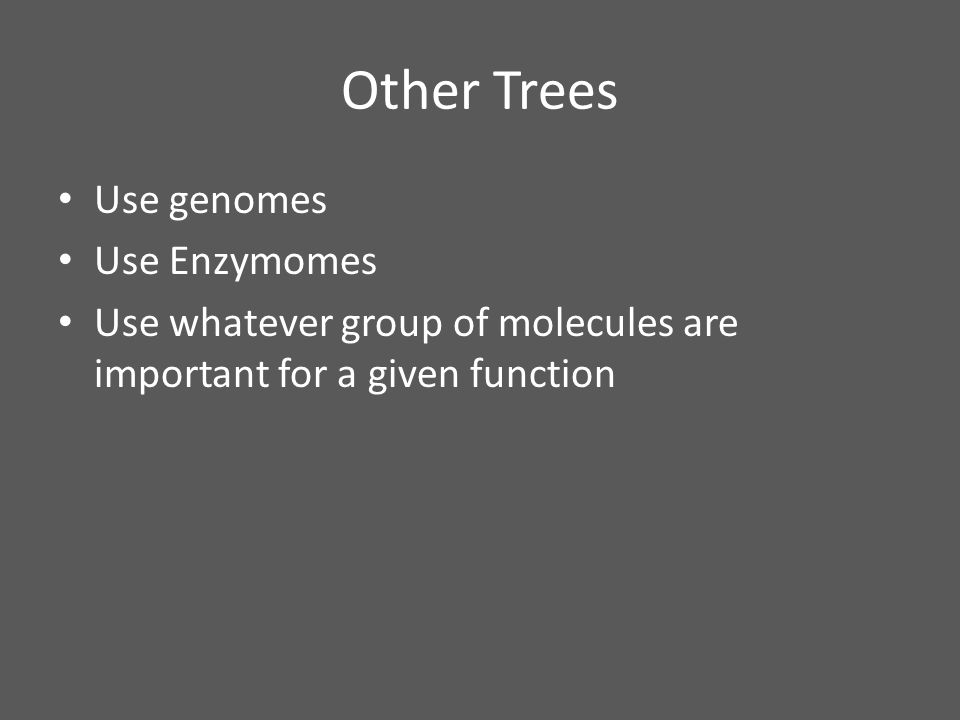 Other Trees

• Use genomes
• Use Enzymomes
• Use whatever group of molecules are important for a given function